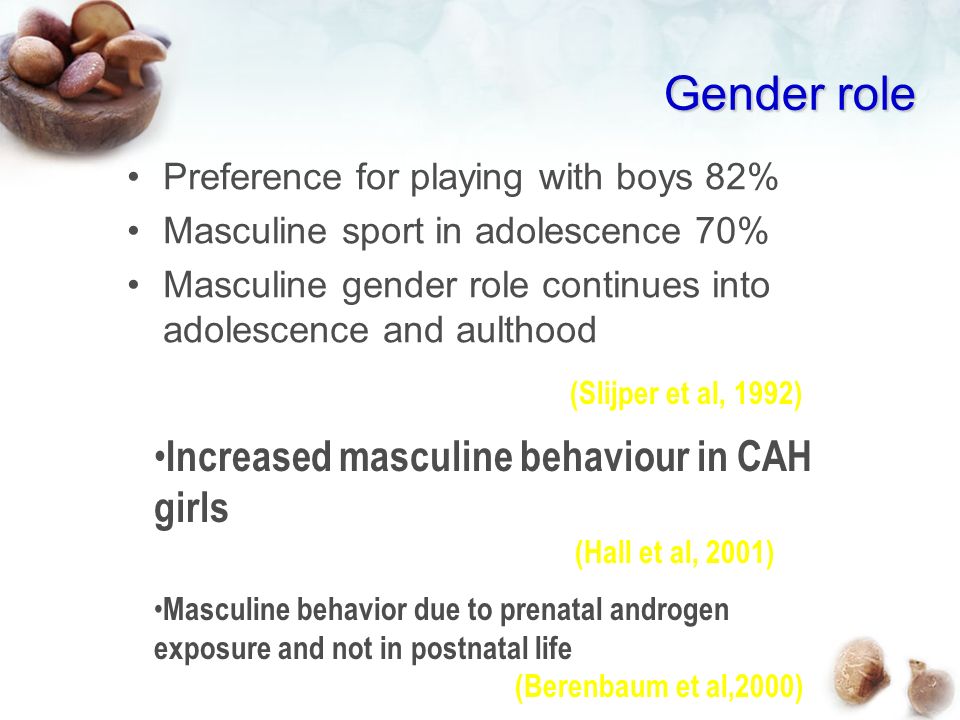 Gender role

• Preference for playing with boys 82%
• Masculine sport in adolescence 70%
• Masculine gender role continues into adolescence and aulthood

(Slijper et al, 1992)

•Increased masculine behaviour in CAH girls

(Hall et al, 2001)

•Masculine behavior due to prenatal androgen exposure and not in postnatal life

(Berenbaum et al,2000)